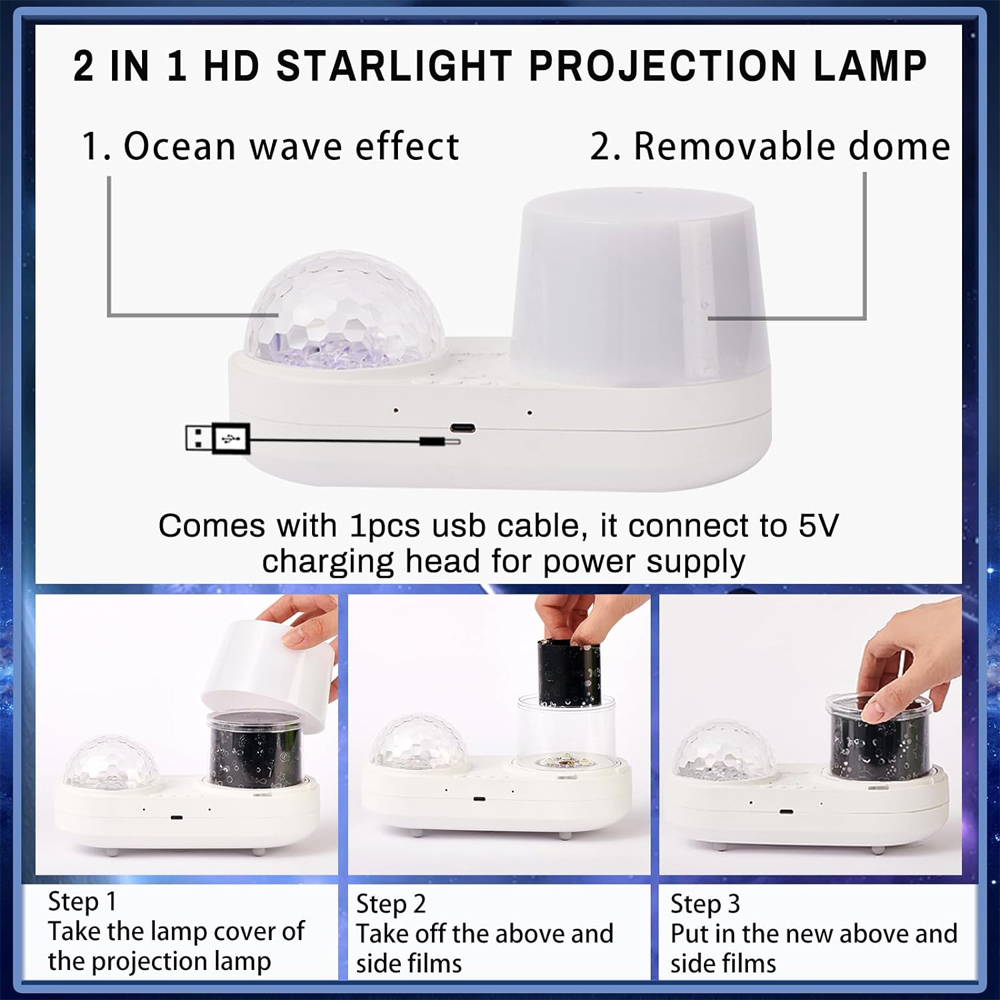 2 IN 1 HD STARLIGHT PROJECTION LAMP

1. Ocean wave effect

2. Removable dome

Comes with 1pcs usb cable, it connect to 5V charging head for power supply

Step 1
Take the lamp cover of the projection lamp

Step 2
Take off the above and side films

Step 3
Put in the new above and side films